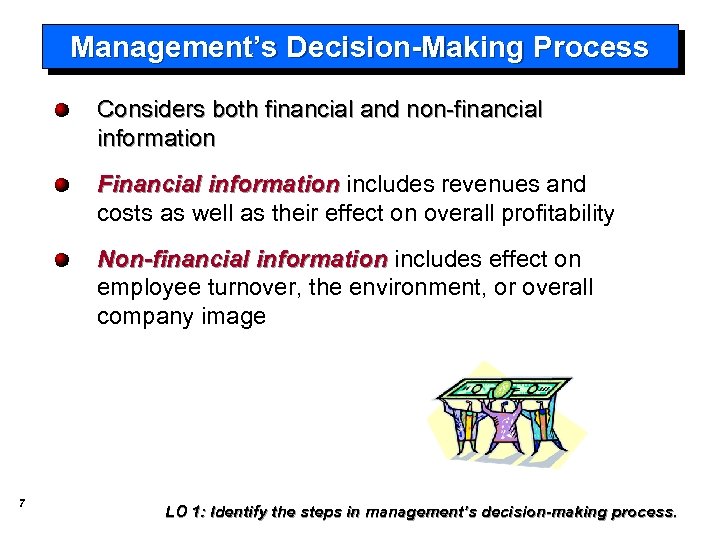 Management's Decision-Making Process

Considers both financial and non-financial information

Financial information includes revenues and costs as well as their effect on overall profitability

Non-financial information includes effect on employee turnover, the environment, or overall company image

7

LO 1: Identify the steps in management's decision-making process.